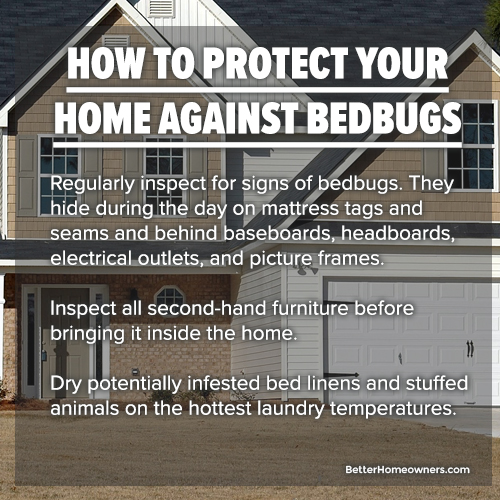 HOW TO PROTECT YOUR HOME AGAINST BEDBUGS

Regularly inspect for signs of bedbugs. They hide during the day on mattress tags and seams and behind baseboards, headboards, electrical outlets, and picture frames.

Inspect all second-hand furniture before bringing it inside the home.

Dry potentially infested bed linens and stuffed animals on the hottest laundry temperatures.

BetterHomeowners.com